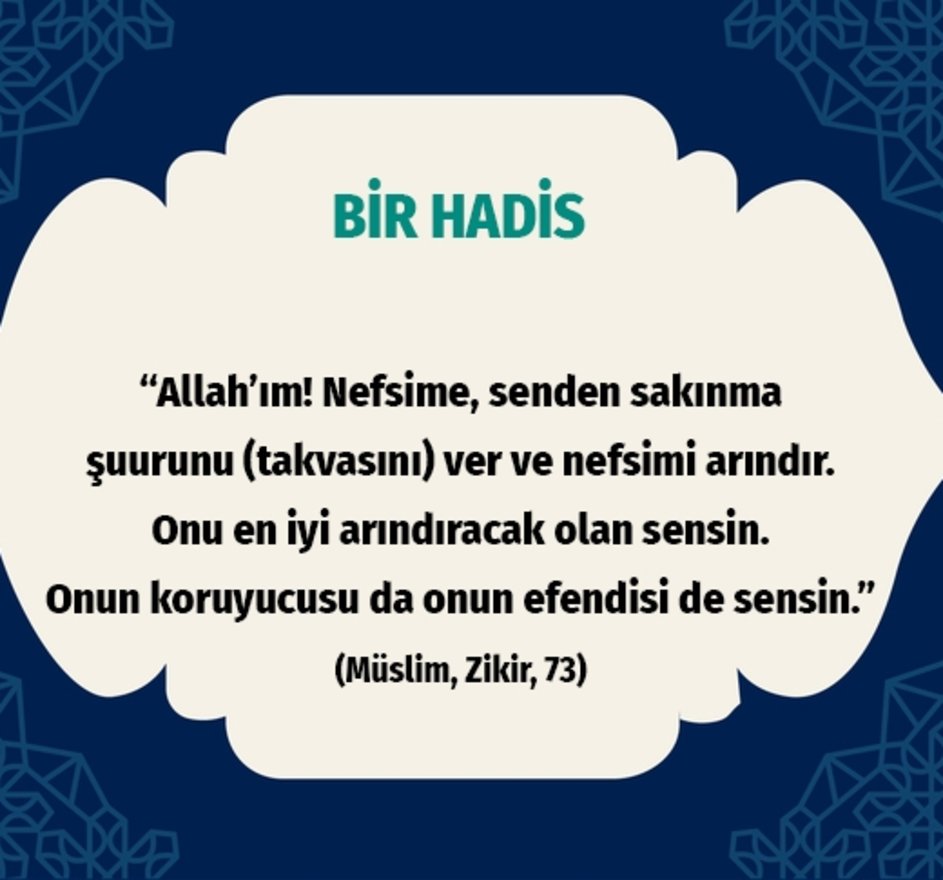 BİR HADİS

“Allah’ım! Nefsime, senden sakınma şuurunu (takvasını) ver ve nefsimi arındır. Onu en iyi arındıracak olan sensin. Onun koruyucusu da onun efendisi de sensin.”

(Müslim, Zikir, 73)